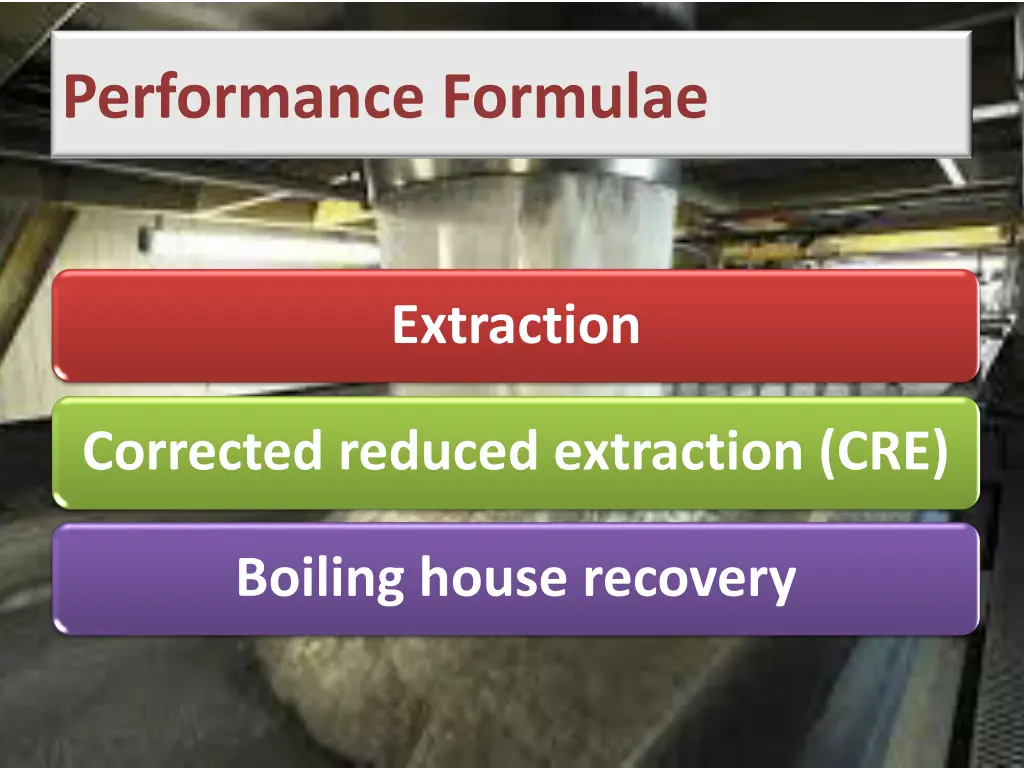 Performance Formulae

Extraction

Corrected reduced extraction (CRE)

Boiling house recovery